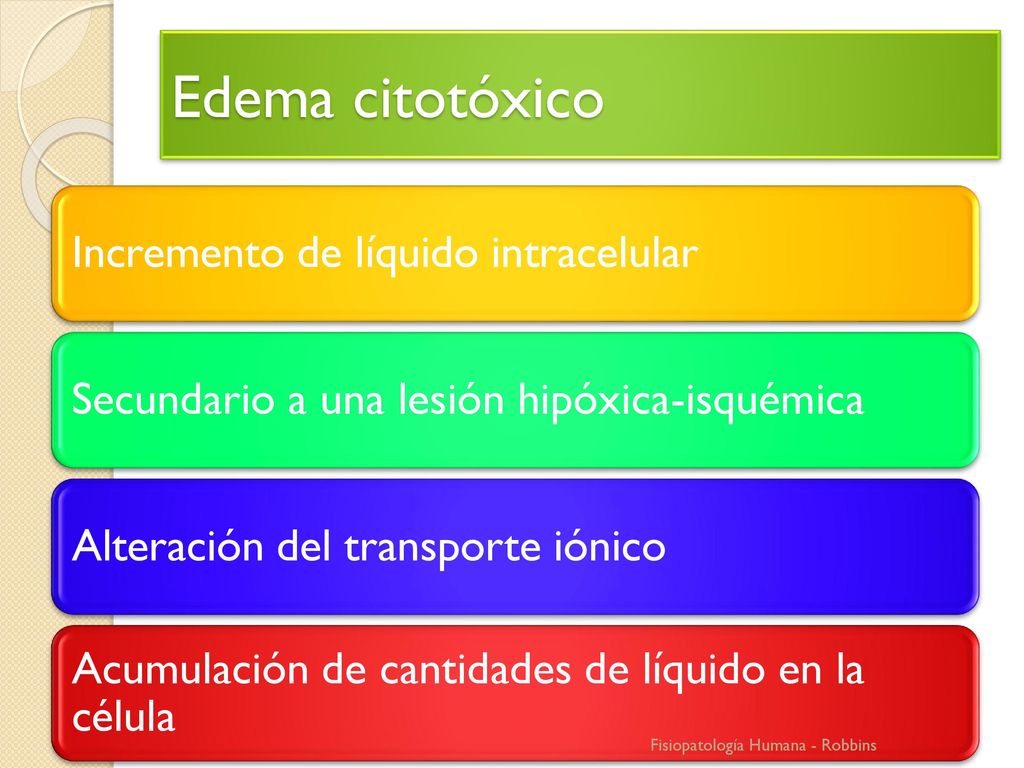 Edema citotóxico

Incremento de líquido intracelular

Secundario a una lesión hipóxica-isquémica

Alteración del transporte iónico

Acumulación de cantidades de líquido en la célula

Fisiopatología Humana - Robbins